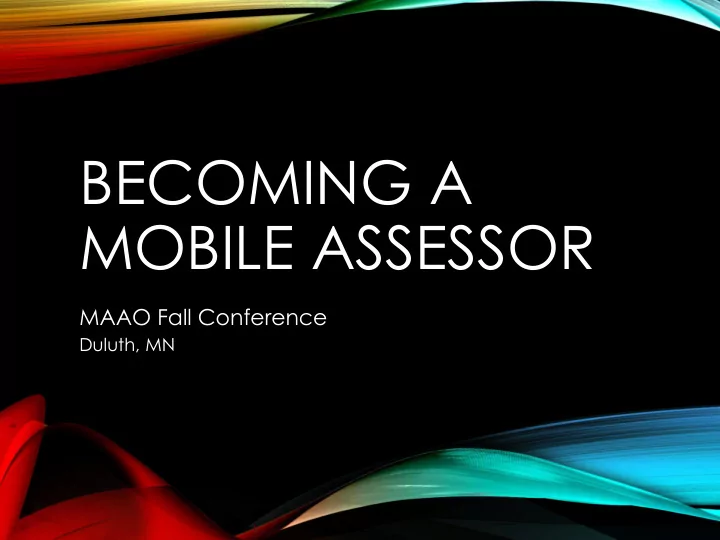 BECOMING A MOBILE ASSESSOR

MAAO Fall Conference
Duluth, MN